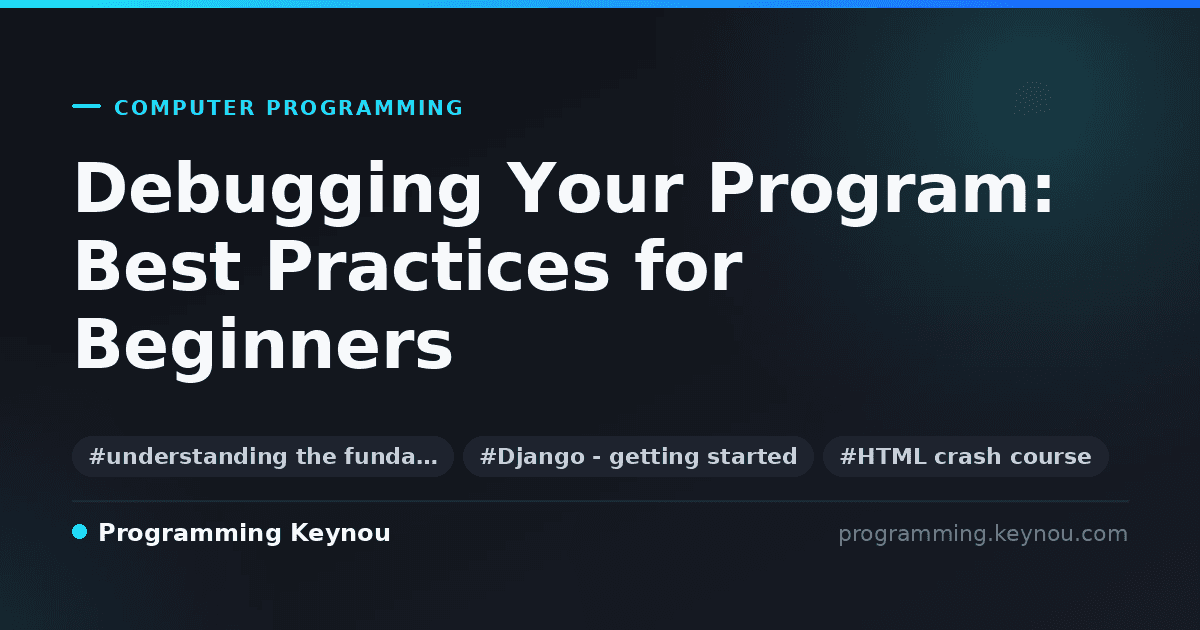 COMPUTER PROGRAMMING

Debugging Your Program: Best Practices for Beginners

#understanding the funda… #Django - getting started #HTML crash course

Programming Keynou

programming.keynou.com